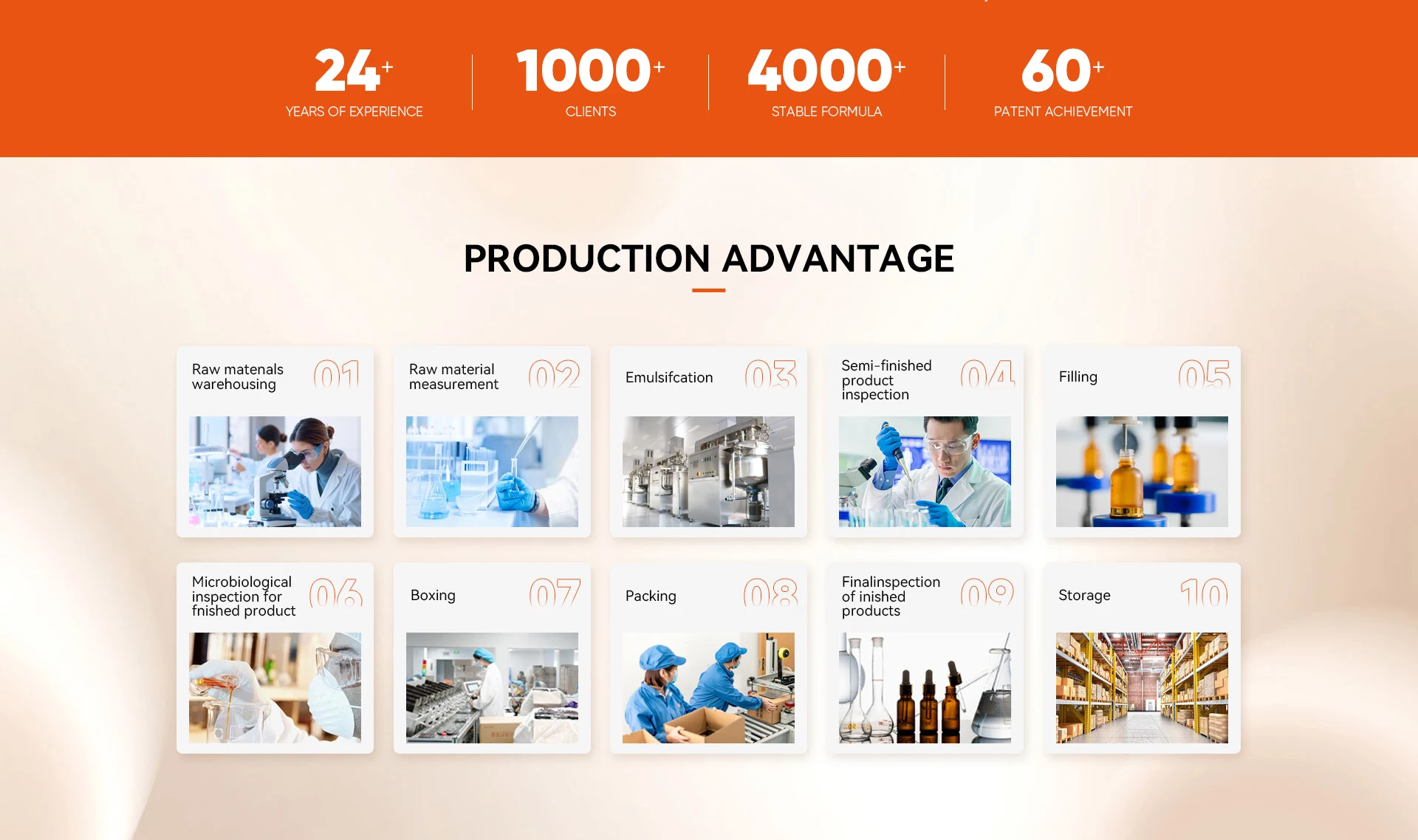 24+
YEARS OF EXPERIENCE

1000+
CLIENTS

4000+
STABLE FORMULA

60+
PATENT ACHIEVEMENT

PRODUCTION ADVANTAGE

Raw matenals warehousing 01

Raw material measurement 02

Emulsifcation 03

Semi-finished product inspection 04

Filling 05

Microbiological inspection for fnished product 06

Boxing 07

Packing 08

Finalinspection of inished products 09

Storage 10